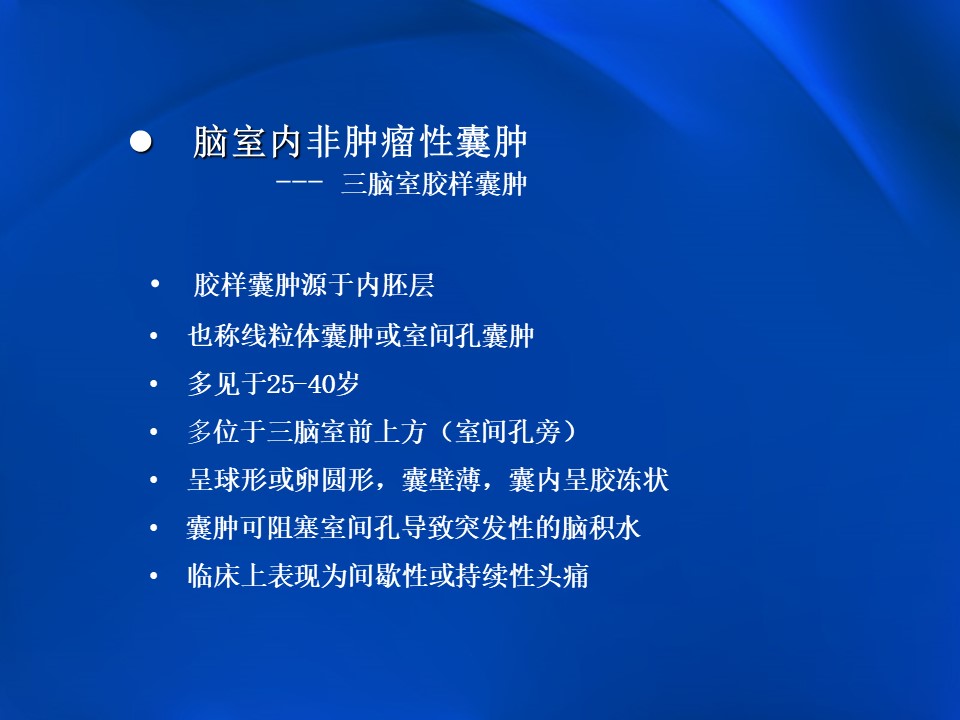 ● 脑室内非肿瘤性囊肿
--- 三脑室胶样囊肿

• 胶样囊肿源于内胚层
• 也称线粒体囊肿或室间孔囊肿
• 多见于25-40岁
• 多位于三脑室前上方（室间孔旁）
• 呈球形或卵圆形，囊壁薄，囊内呈胶冻状
• 囊肿可阻塞室间孔导致突发性的脑积水
• 临床上表现为间歇性或持续性头痛